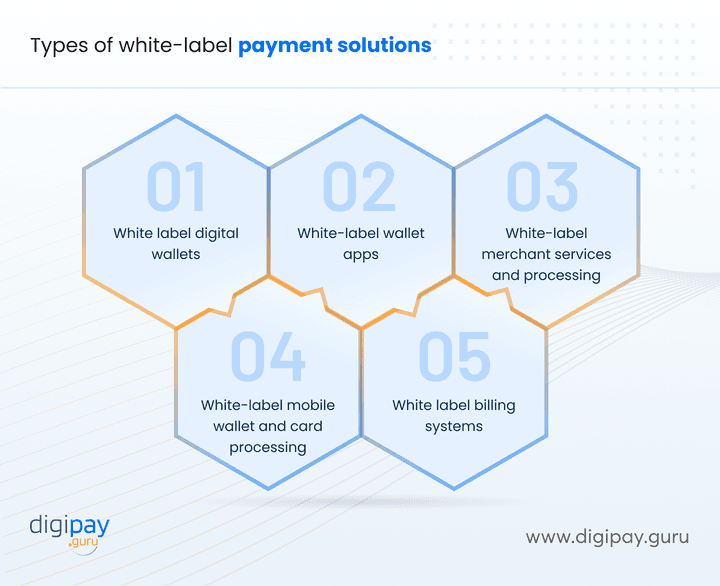 Types of white-label payment solutions

01
White label digital wallets

02
White-label wallet apps

03
White-label merchant services and processing

04
White-label mobile wallet and card processing

05
White label billing systems

digipay
.guru

www.digipay.guru